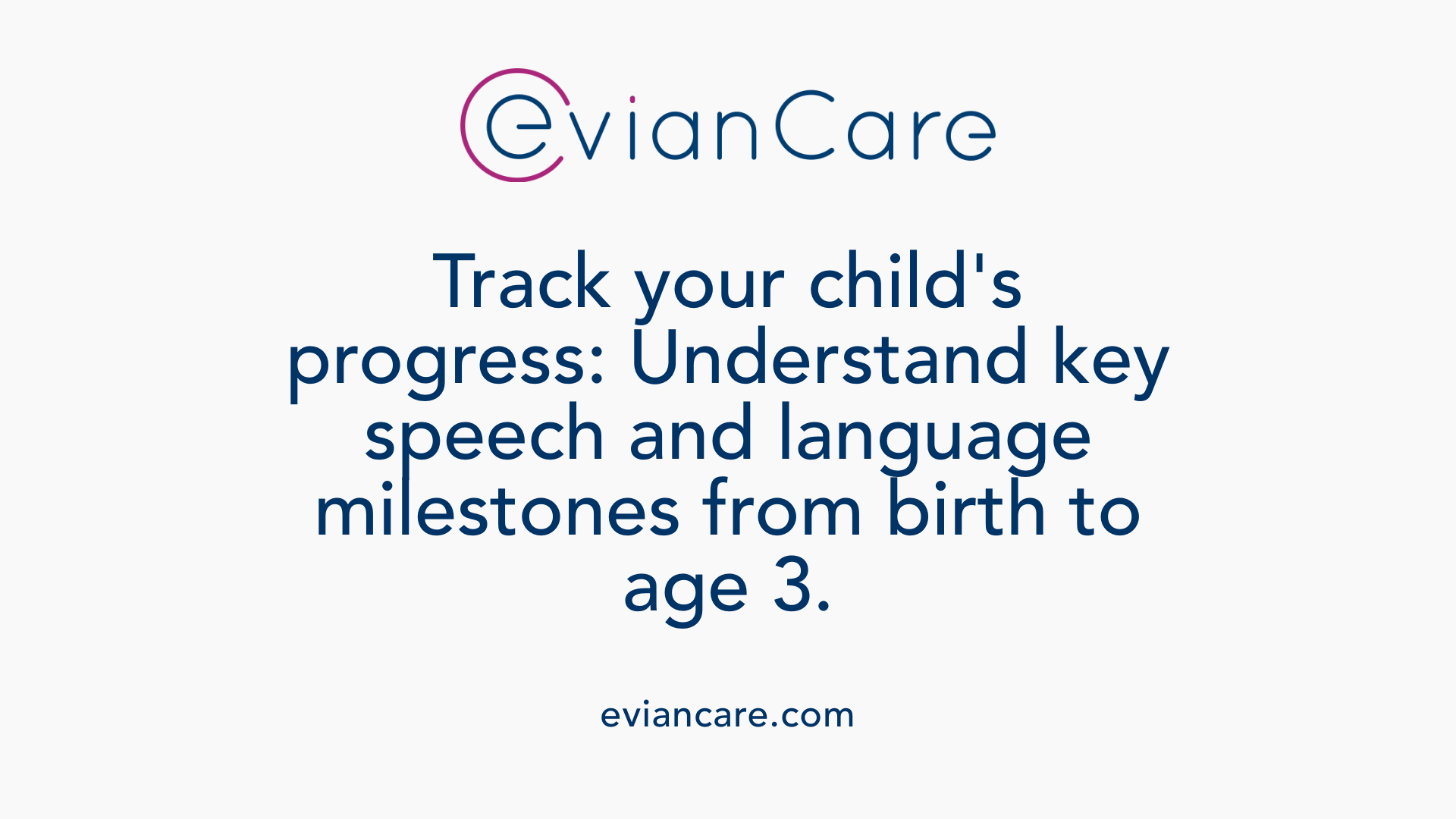 evianCare

Track your child's progress: Understand key speech and language milestones from birth to age 3.

eviancare.com